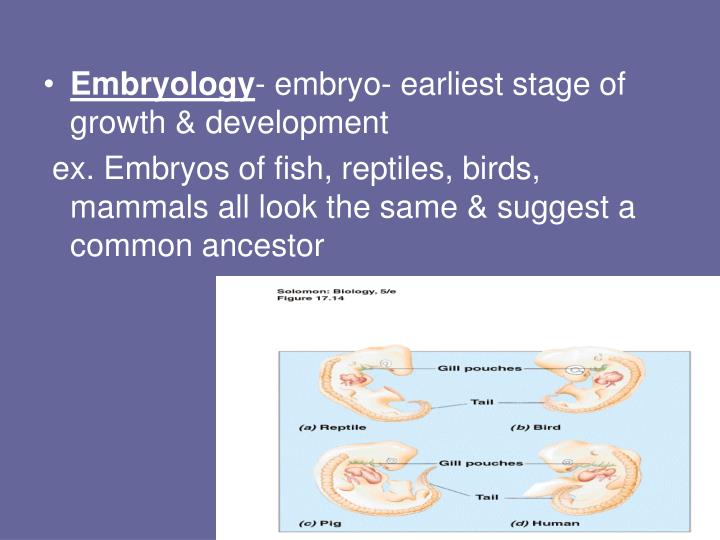 • Embryology- embryo- earliest stage of growth & development

ex. Embryos of fish, reptiles, birds, mammals all look the same & suggest a common ancestor

Solomon: Biology, 5/e
Figure 17.14

Gill pouches
Tail
(a) Reptile
(b) Bird
Gill pouches
Tail
(c) Pig
(d) Human